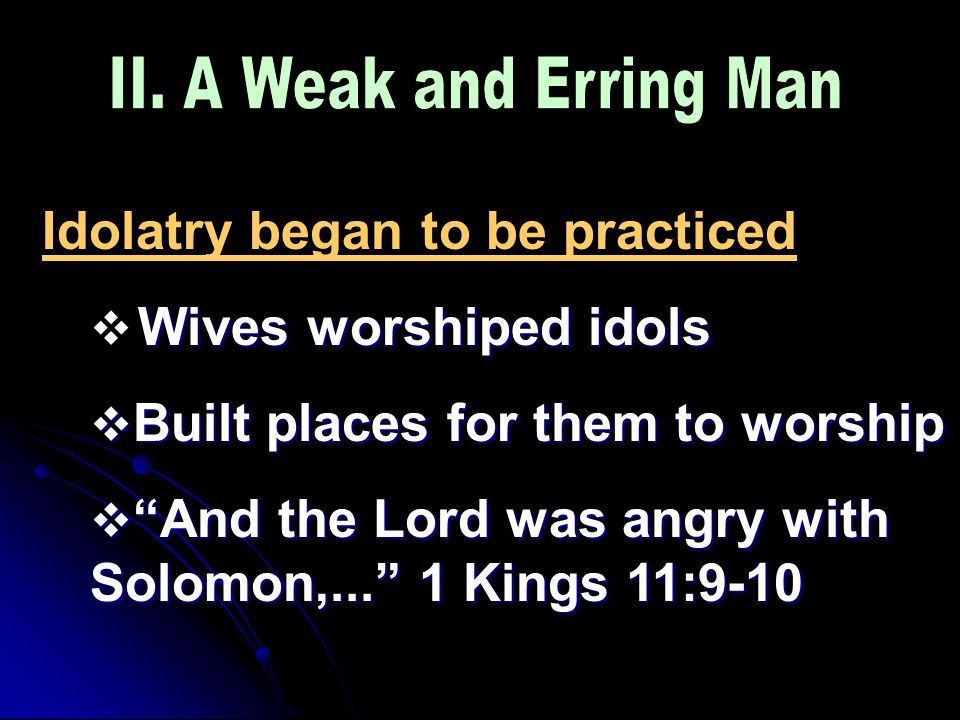 II. A Weak and Erring Man

Idolatry began to be practiced

❖ Wives worshiped idols

❖ Built places for them to worship

❖ “And the Lord was angry with Solomon,...” 1 Kings 11:9-10